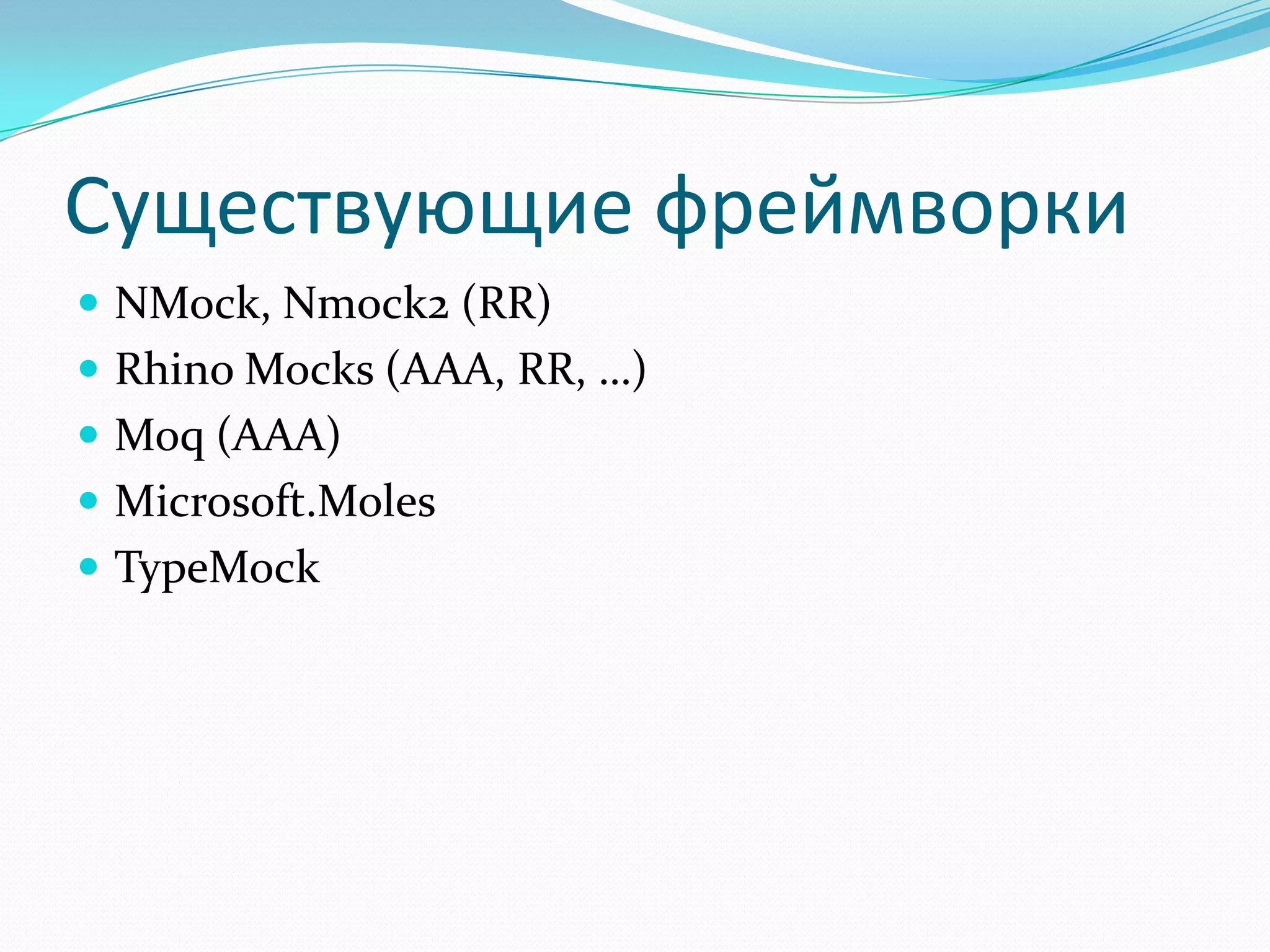 Существующие фреймворки

- NMock, Nmock2 (RR)
- Rhino Mocks (AAA, RR, …)
- Moq (AAA)
- Microsoft.Moles
- TypeMock